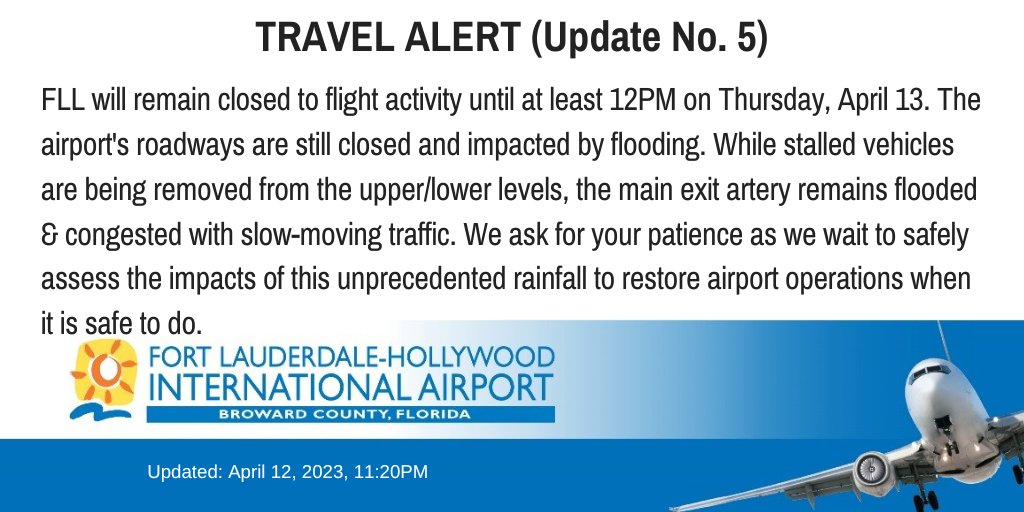 TRAVEL ALERT (Update No. 5)

FLL will remain closed to flight activity until at least 12PM on Thursday, April 13. The airport's roadways are still closed and impacted by flooding. While stalled vehicles are being removed from the upper/lower levels, the main exit artery remains flooded & congested with slow-moving traffic. We ask for your patience as we wait to safely assess the impacts of this unprecedented rainfall to restore airport operations when it is safe to do.

FORT LAUDERDALE-HOLLYWOOD
INTERNATIONAL AIRPORT
BROWARD COUNTY, FLORIDA

Updated: April 12, 2023, 11:20PM